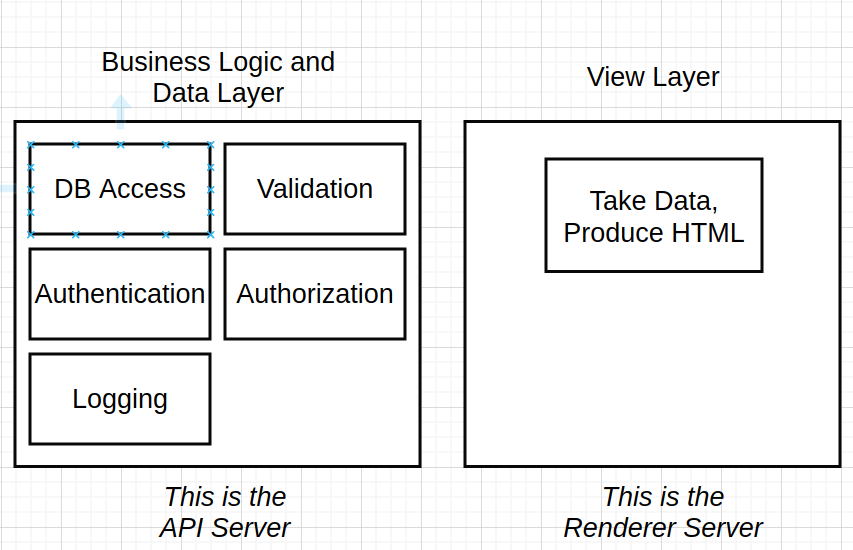 Business Logic and Data Layer

DB Access

Validation

Authentication

Authorization

Logging

This is the API Server

View Layer

Take Data, Produce HTML

This is the Renderer Server